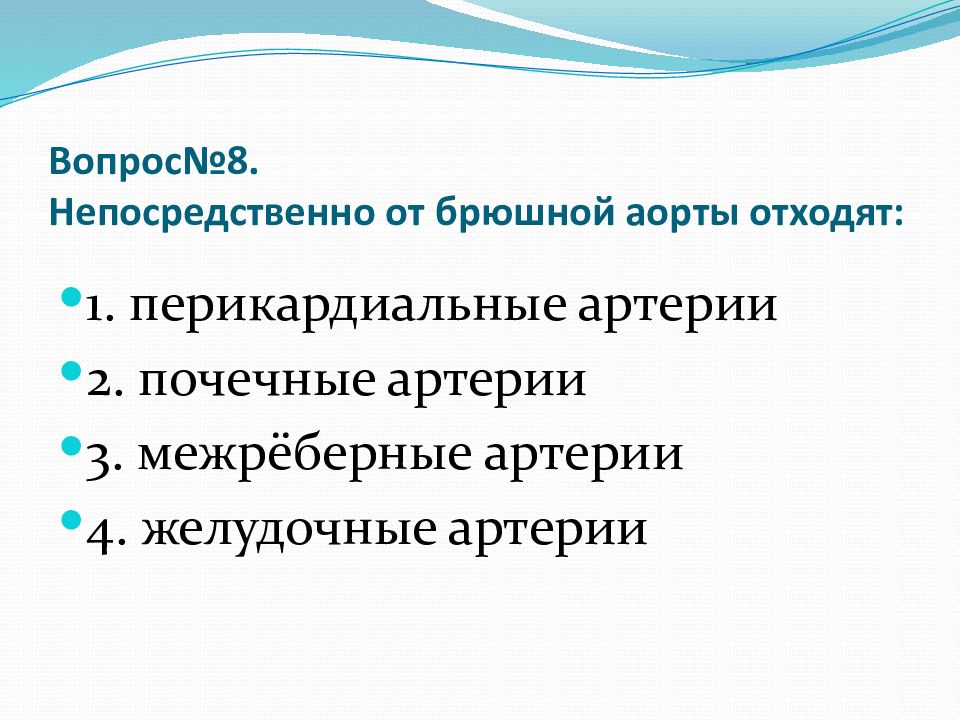 Вопрос№8.
Непосредственно от брюшной аорты отходят:

1. перикардиальные артерии
2. почечные артерии
3. межрёберные артерии
4. желудочные артерии